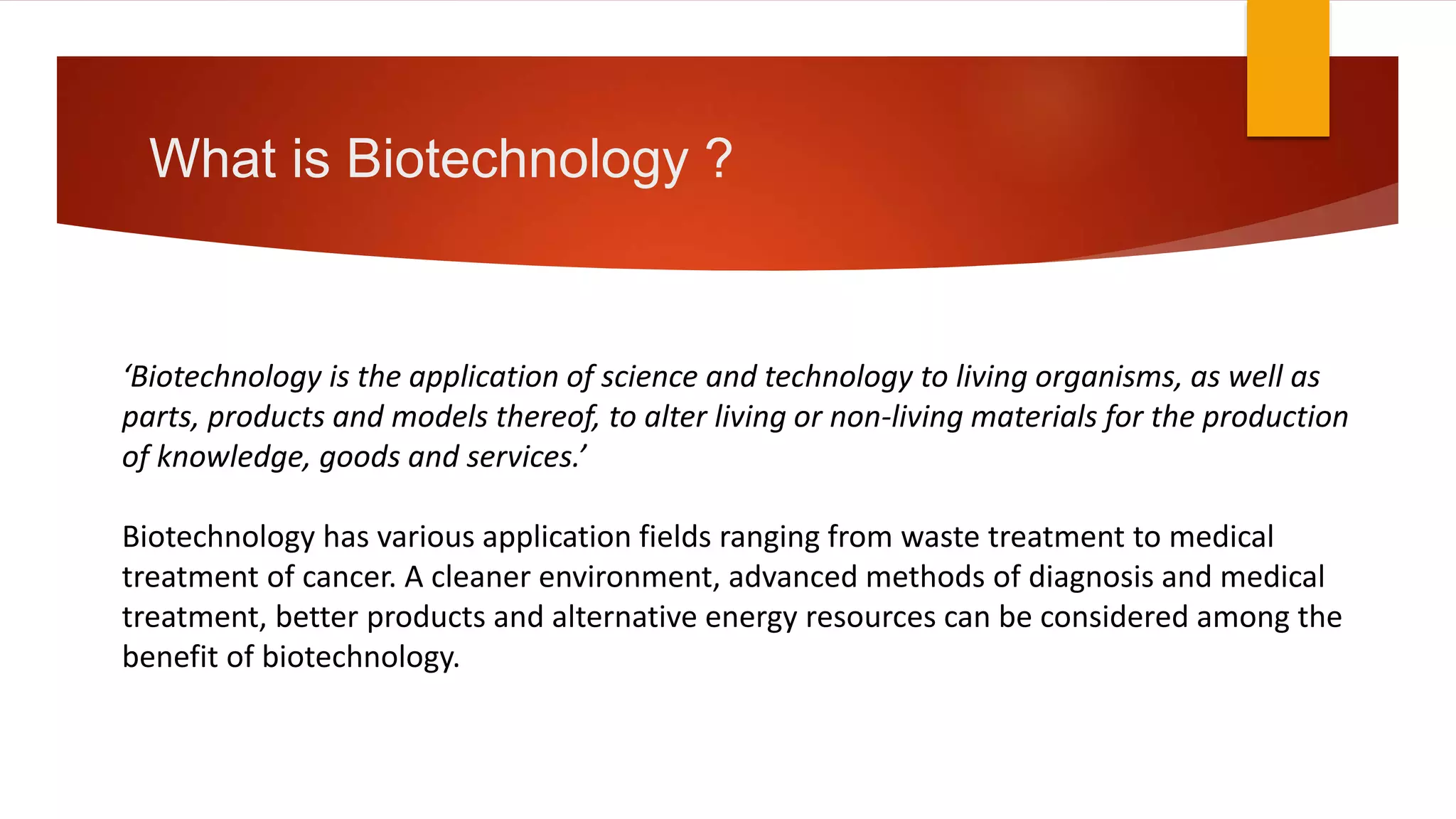 What is Biotechnology ?

‘Biotechnology is the application of science and technology to living organisms, as well as parts, products and models thereof, to alter living or non-living materials for the production of knowledge, goods and services.’

Biotechnology has various application fields ranging from waste treatment to medical treatment of cancer. A cleaner environment, advanced methods of diagnosis and medical treatment, better products and alternative energy resources can be considered among the benefit of biotechnology.